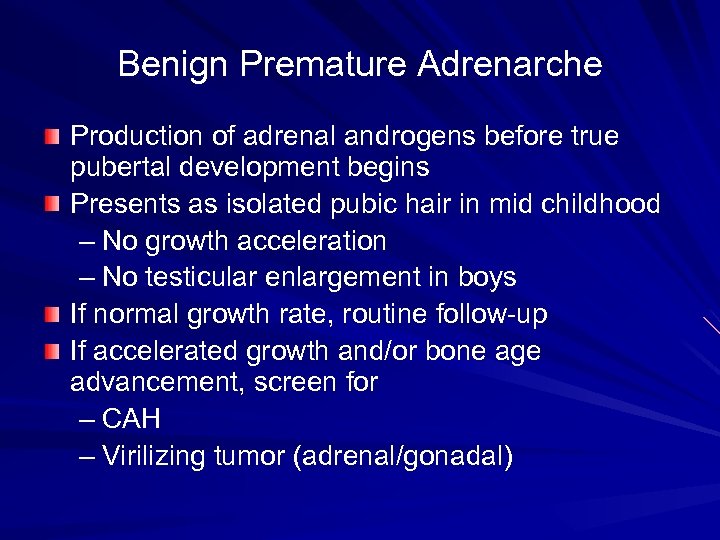 Benign Premature Adrenarche

Production of adrenal androgens before true pubertal development begins

Presents as isolated pubic hair in mid childhood

– No growth acceleration

– No testicular enlargement in boys

If normal growth rate, routine follow-up

If accelerated growth and/or bone age advancement, screen for

– CAH

– Virilizing tumor (adrenal/gonadal)